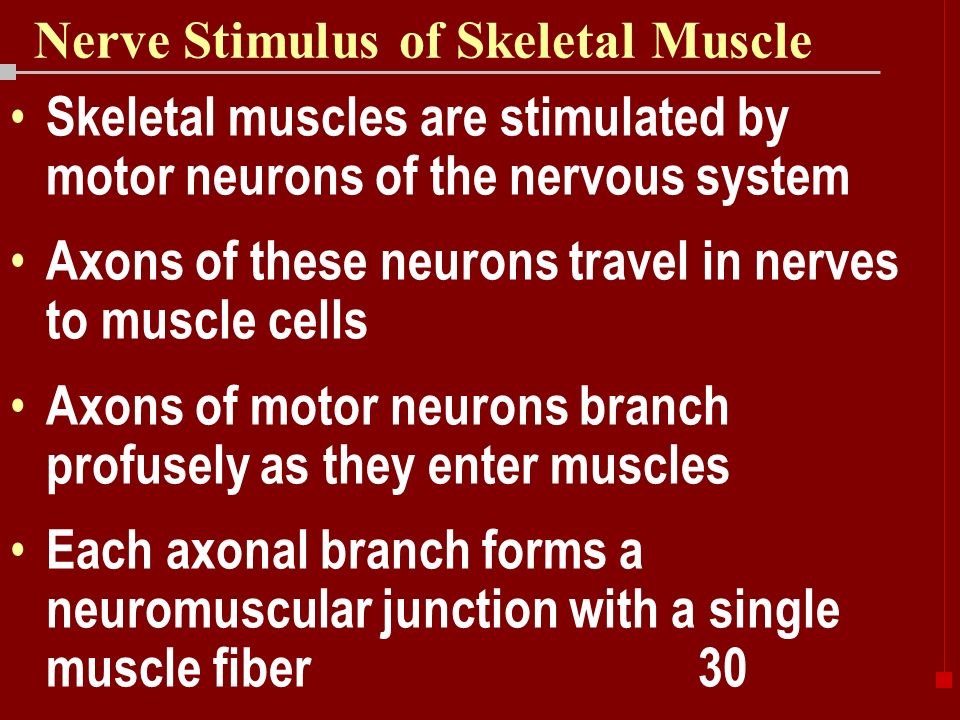 Nerve Stimulus of Skeletal Muscle

• Skeletal muscles are stimulated by motor neurons of the nervous system

• Axons of these neurons travel in nerves to muscle cells

• Axons of motor neurons branch profusely as they enter muscles

• Each axonal branch forms a neuromuscular junction with a single muscle fiber

30